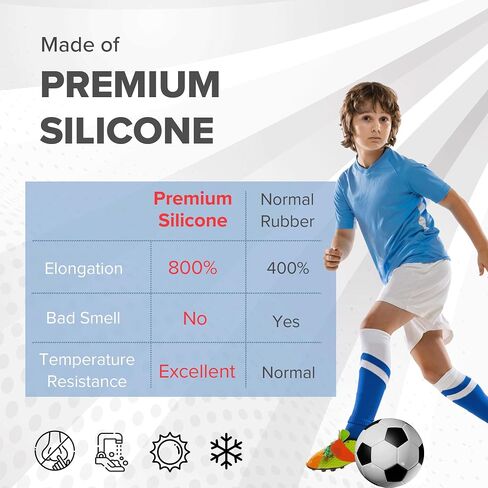 Made of
PREMIUM SILICONE

| | Premium Silicone | Normal Rubber |
|---|---|---|
| Elongation | 800% | 400% |
| Bad Smell | No | Yes |
| Temperature Resistance | Excellent | Normal |